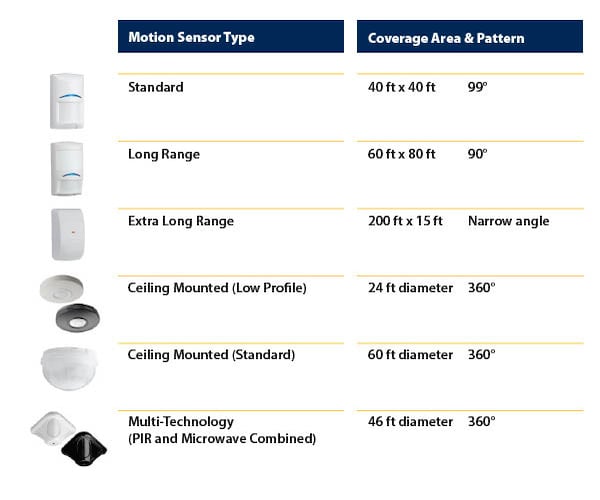 | Motion Sensor Type | Coverage Area & Pattern | |
|---|---|---|
| Standard | 40 ft x 40 ft | 99° |
| Long Range | 60 ft x 80 ft | 90° |
| Extra Long Range | 200 ft x 15 ft | Narrow angle |
| Ceiling Mounted (Low Profile) | 24 ft diameter | 360° |
| Ceiling Mounted (Standard) | 60 ft diameter | 360° |
| Multi-Technology (PIR and Microwave Combined) | 46 ft diameter | 360° |